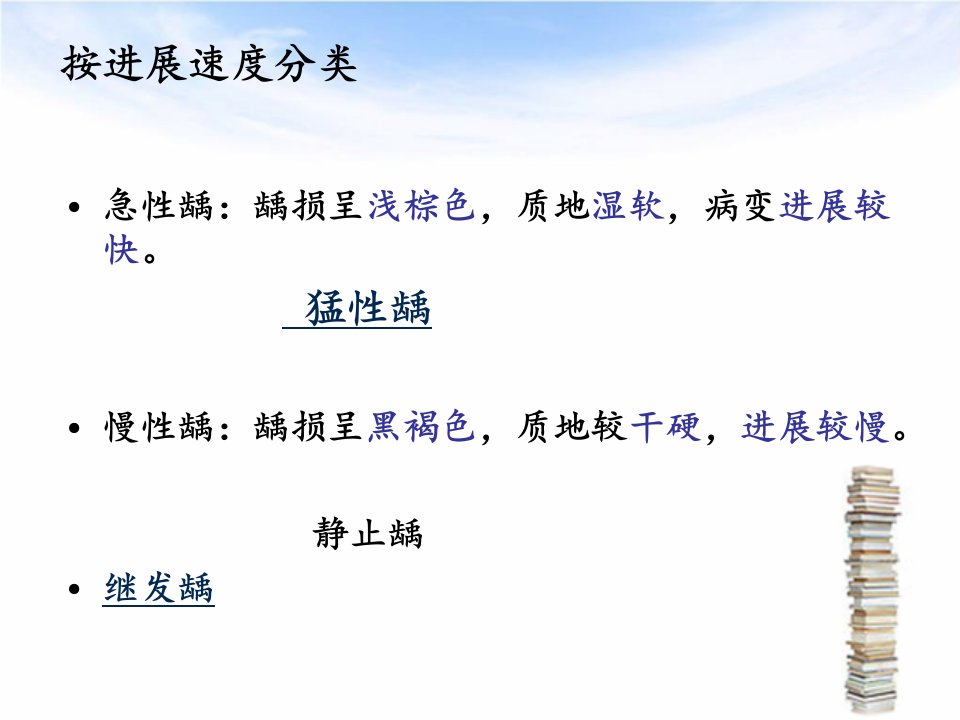 按进展速度分类

• 急性龋：龋损呈浅棕色，质地湿软，病变进展较快。

猛性龋

• 慢性龋：龋损呈黑褐色，质地较干硬，进展较慢。

静止龋

• 继发龋